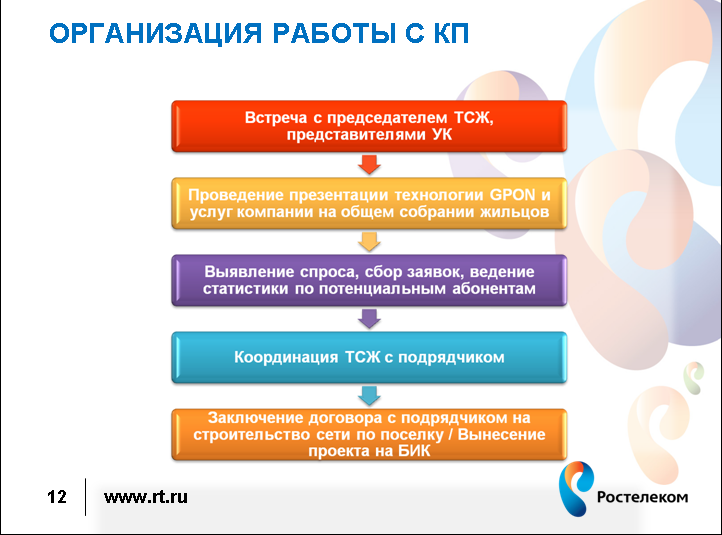 ОРГАНИЗАЦИЯ РАБОТЫ С КП

Встреча с председателем ТСЖ, представителями УК

Проведение презентации технологии GPON и услуг компании на общем собрании жильцов

Выявление спроса, сбор заявок, ведение статистики по потенциальным абонентам

Координация ТСЖ с подрядчиком

Заключение договора с подрядчиком на строительство сети по поселку / Вынесение проекта на БИК

12

www.rt.ru

Ростелеком